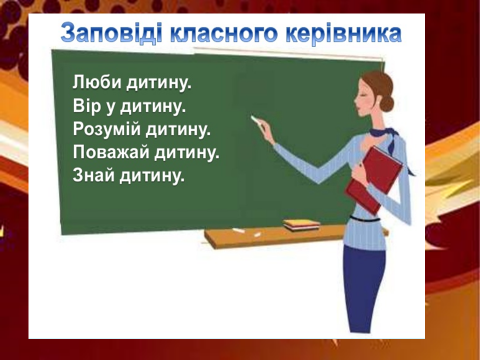 Заповіді класного керівника

Люби дитину.
Вір у дитину.
Розумій дитину.
Поважай дитину.
Знай дитину.